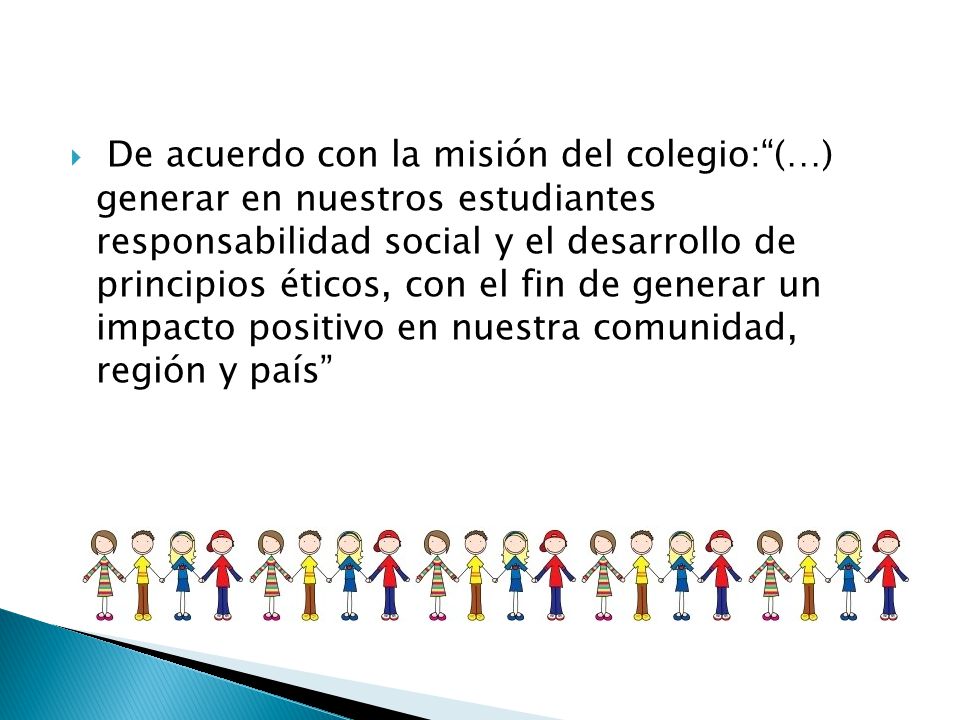 De acuerdo con la misión del colegio:“(…) generar en nuestros estudiantes responsabilidad social y el desarrollo de principios éticos, con el fin de generar un impacto positivo en nuestra comunidad, región y país”